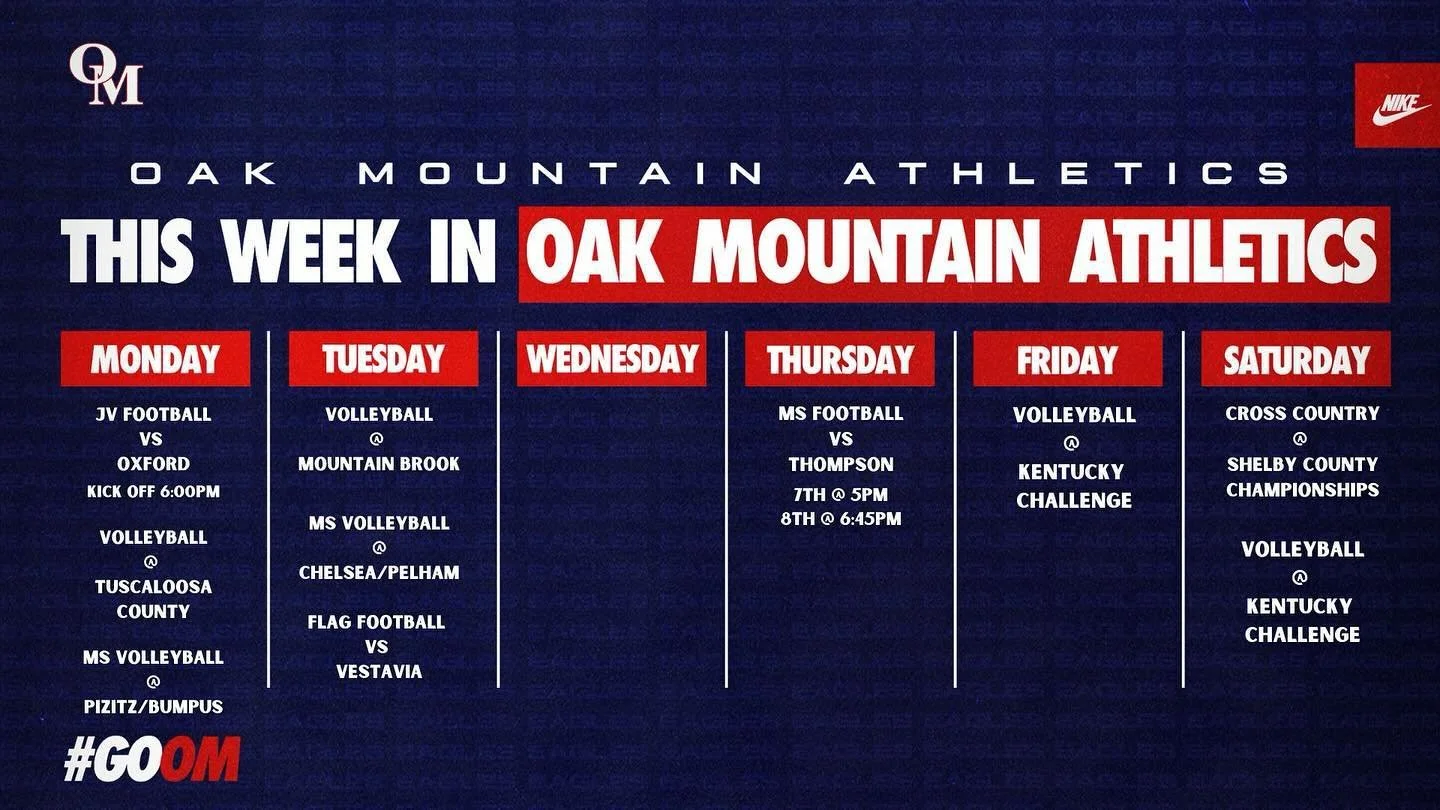 OM

NIKE

OAK MOUNTAIN ATHLETICS

THIS WEEK IN OAK MOUNTAIN ATHLETICS

MONDAY

JV FOOTBALL
VS
OXFORD
KICK OFF 6:00PM

VOLLEYBALL
@
TUSCALOOSA
COUNTY

MS VOLLEYBALL
@
PIZITZ/BUMPUS

TUESDAY

VOLLEYBALL
@
MOUNTAIN BROOK

MS VOLLEYBALL
@
CHELSEA/PELHAM

FLAG FOOTBALL
VS
VESTAVIA

WEDNESDAY

THURSDAY

MS FOOTBALL
VS
THOMPSON
7TH @ 5PM
8TH @ 6:45PM

FRIDAY

VOLLEYBALL
@
KENTUCKY
CHALLENGE

SATURDAY

CROSS COUNTRY
@
SHELBY COUNTY
CHAMPIONSHIPS

VOLLEYBALL
@
KENTUCKY
CHALLENGE

#GOOM